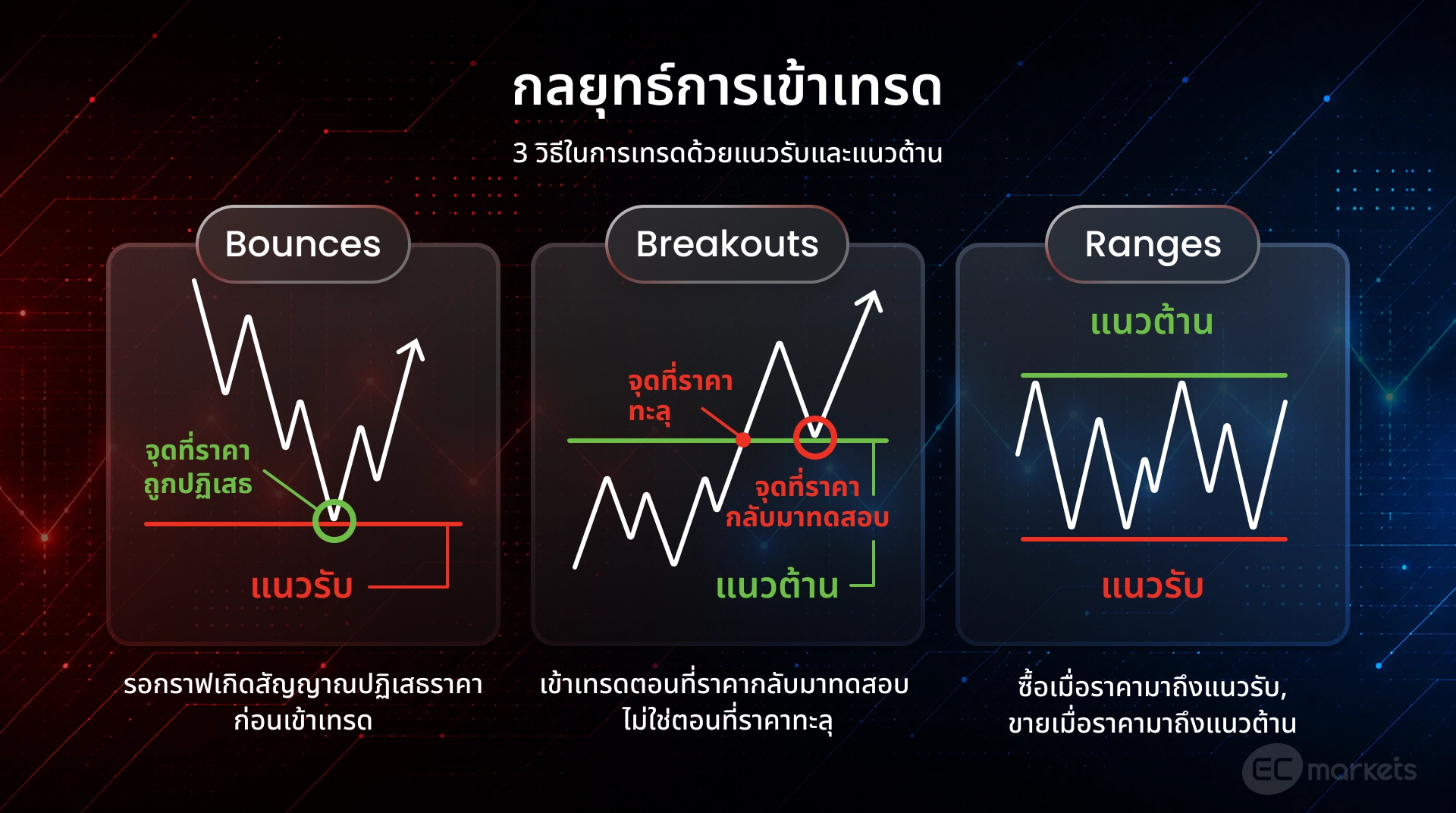 กลยุทธ์การเข้าเทรด

3 วิธีในการเทรดด้วยแนวรับและแนวต้าน

Bounces

จุดที่ราคาถูกปฏิเสธ

แนวรับ

รอกราฟเกิดสัญญาณปฏิเสธราคาก่อนเข้าเทรด

Breakouts

จุดที่ราคาทะลุ

จุดที่ราคากลับมาทดสอบ

แนวต้าน

เข้าเทรดตอนที่ราคากลับมาทดสอบ ไม่ใช่ตอนที่ราคาทะลุ

Ranges

แนวต้าน

แนวรับ

ซื้อเมื่อราคามาถึงแนวรับ, ขายเมื่อราคามาถึงแนวต้าน

EC markets